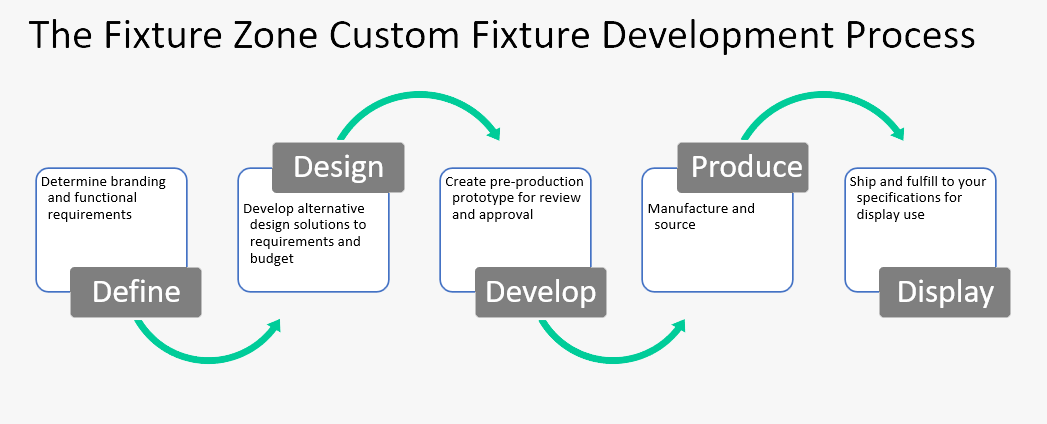 The Fixture Zone Custom Fixture Development Process

Determine branding and functional requirements

Define

Design

Develop alternative design solutions to requirements and budget

Create pre-production prototype for review and approval

Develop

Produce

Manufacture and source

Ship and fulfill to your specifications for display use

Display